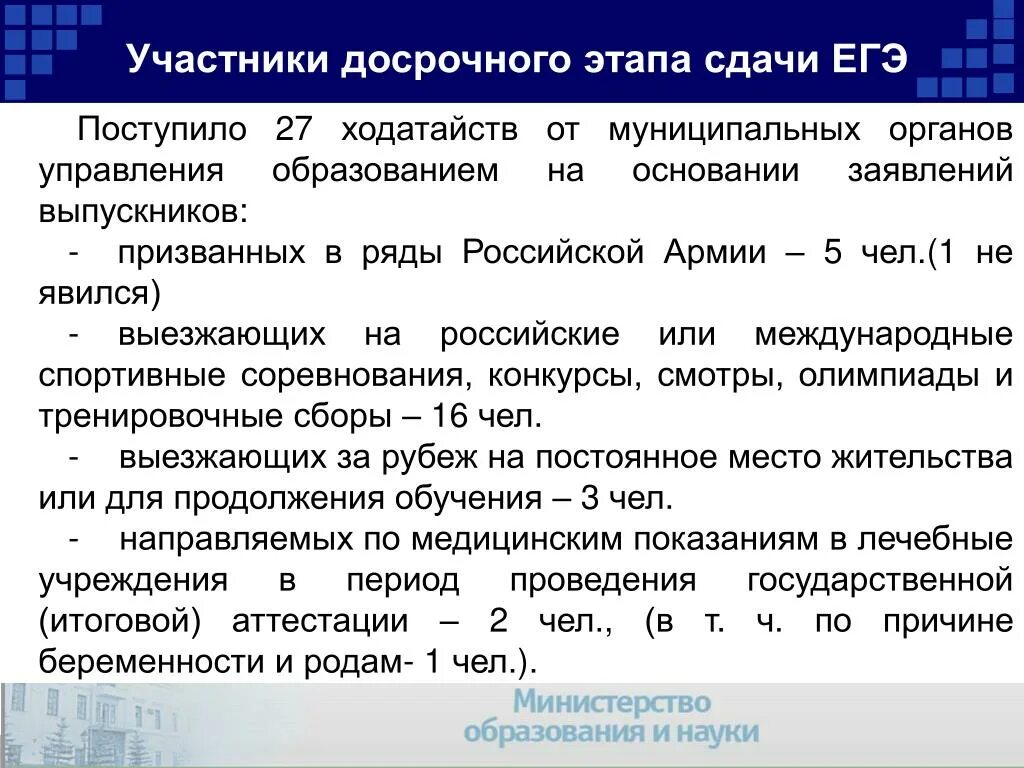 Участники досрочного этапа сдачи ЕГЭ

Поступило 27 ходатайств от муниципальных органов управления образованием на основании заявлений выпускников:

- призванных в ряды Российской Армии – 5 чел.(1 не явился)

- выезжающих на российские или международные спортивные соревнования, конкурсы, смотры, олимпиады и тренировочные сборы – 16 чел.

- выезжающих за рубеж на постоянное место жительства или для продолжения обучения – 3 чел.

- направляемых по медицинским показаниям в лечебные учреждения в период проведения государственной (итоговой) аттестации – 2 чел., (в т. ч. по причине беременности и родам- 1 чел.).

Министерство образования и науки